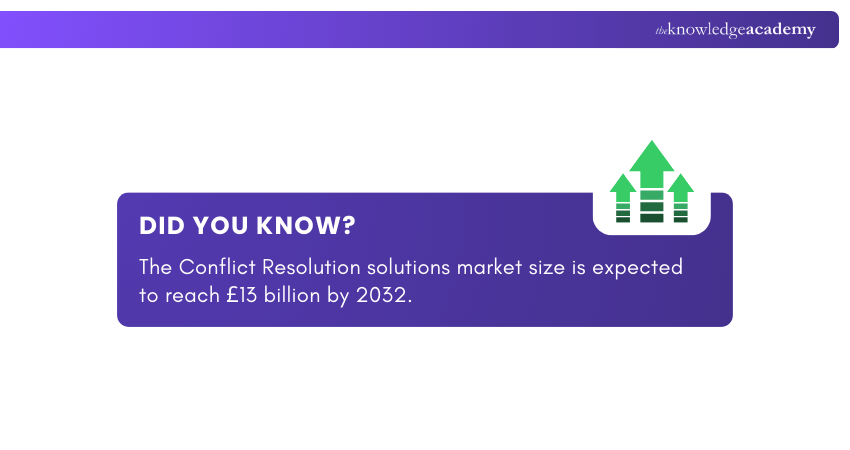 theknowledgeacademy

DID YOU KNOW?

The Conflict Resolution solutions market size is expected to reach £13 billion by 2032.